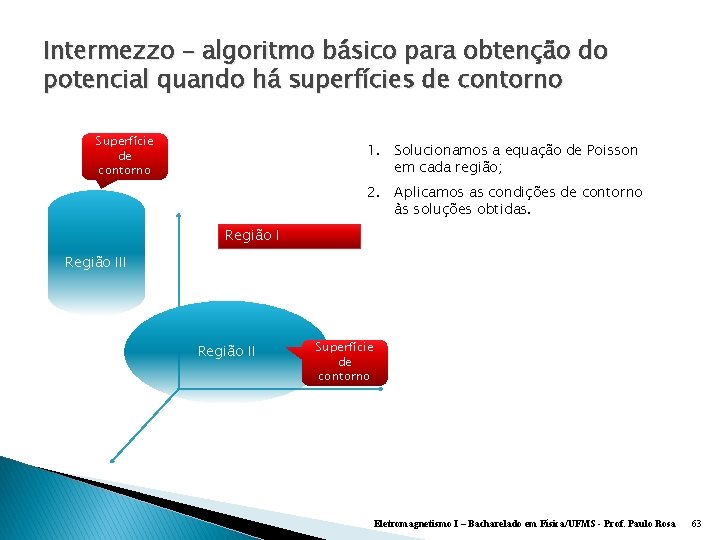 Intermezzo – algoritmo básico para obtenção do potencial quando há superfícies de contorno

Superfície de contorno

Região III

Região I

Região II

Superfície de contorno

1. Solucionamos a equação de Poisson em cada região;

2. Aplicamos as condições de contorno às soluções obtidas.

Eletromagnetismo I – Bacharelado em Física/UFMS - Prof. Paulo Rosa 63